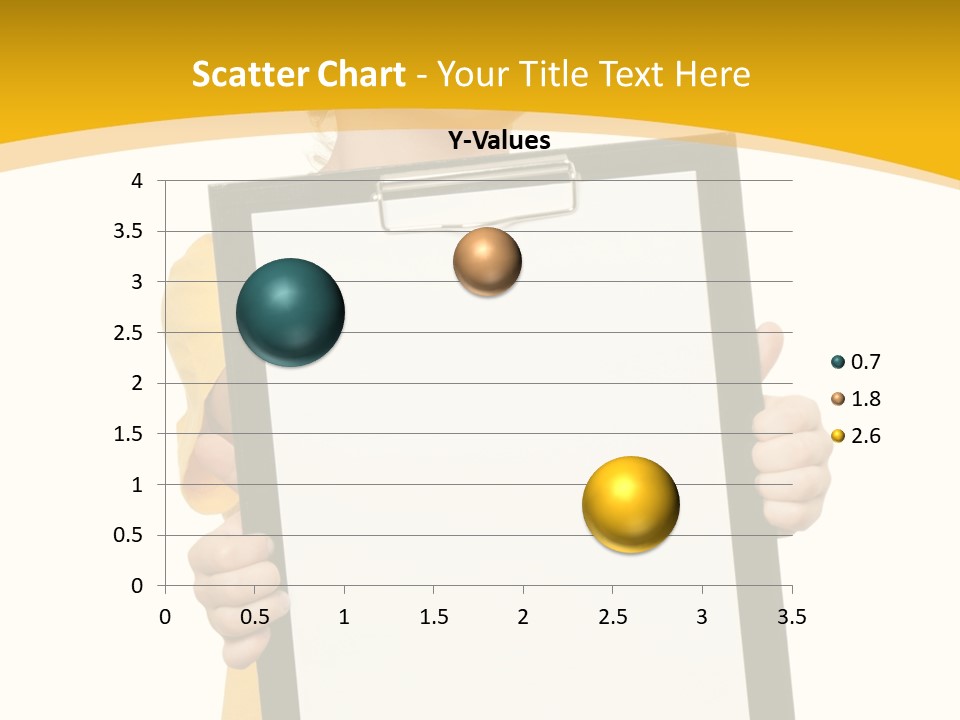 Scatter Chart - Your Title Text Here

Y-Values

4
3.5
3
2.5
2
1.5
1
0.5
0

0 0.5 1 1.5 2 2.5 3 3.5

0.7
1.8
2.6